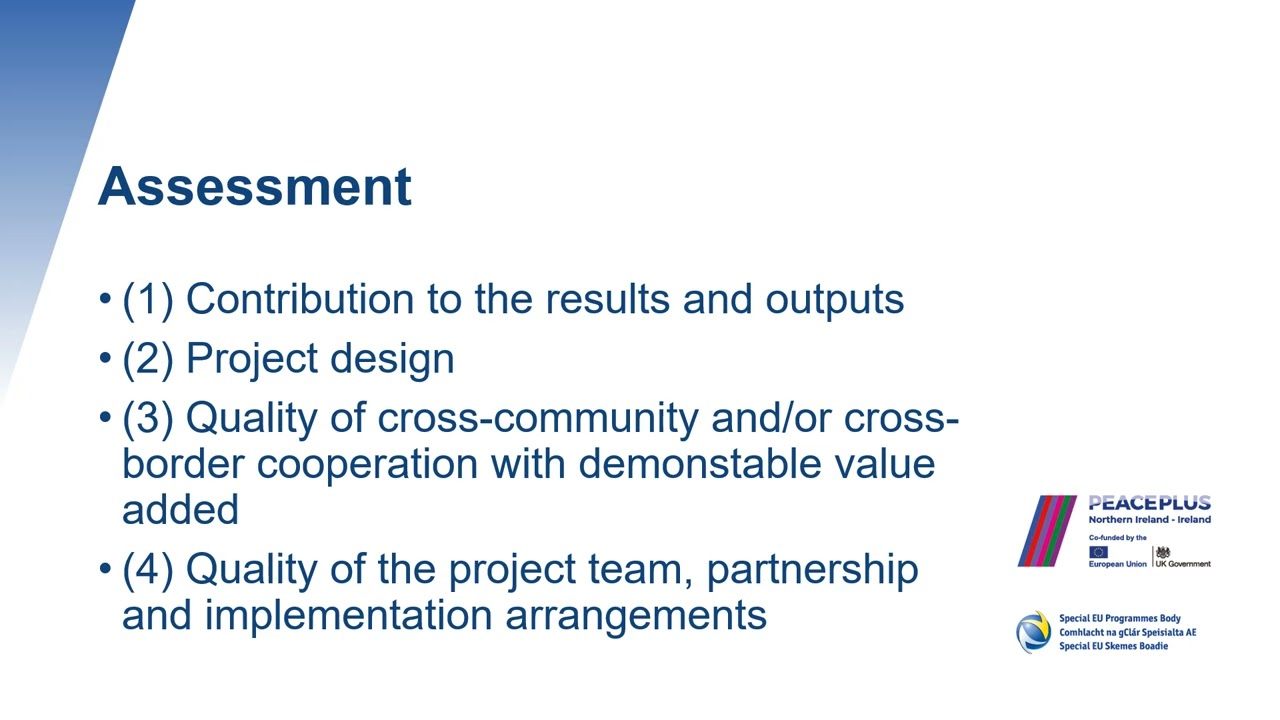 Assessment

• (1) Contribution to the results and outputs
• (2) Project design
• (3) Quality of cross-community and/or cross-border cooperation with demonstable value added
• (4) Quality of the project team, partnership and implementation arrangements

PEACEPLUS
Northern Ireland - Ireland
Co-funded by the
European Union | UK Government

Special EU Programmes Body
Comhlacht na gClár Speisialta AE
Special EU Skemes Boadie